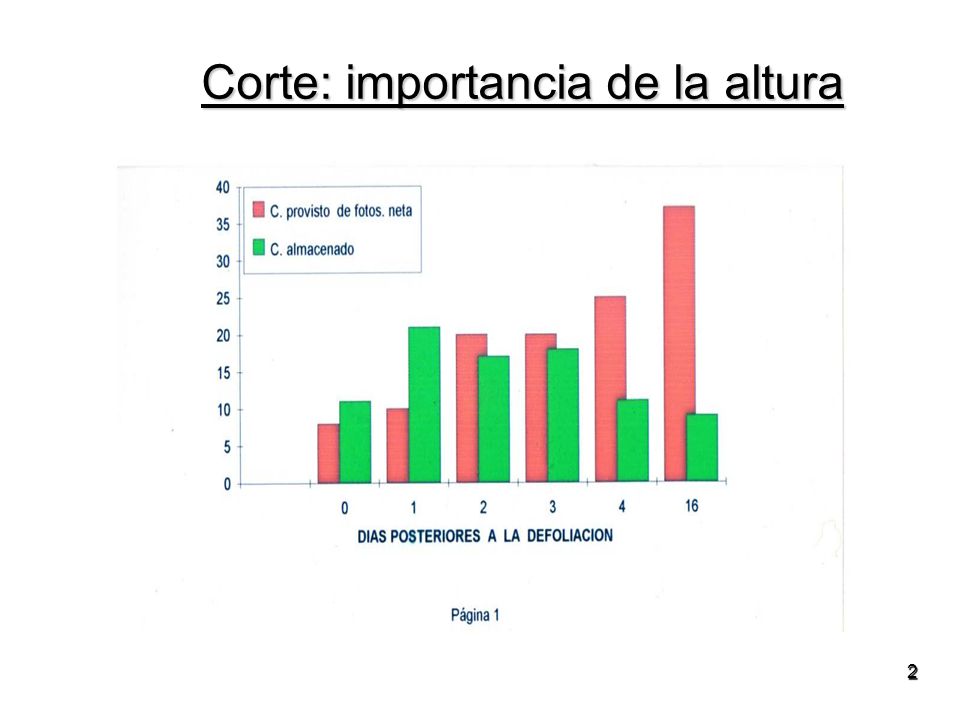 Corte: importancia de la altura

40
35
30
25
20
15
10
5
0

C. provisto de fotos. neta
C. almacenado

0 1 2 3 4 16

DIAS POSTERIORES A LA DEFOLIACION

Página 1

2